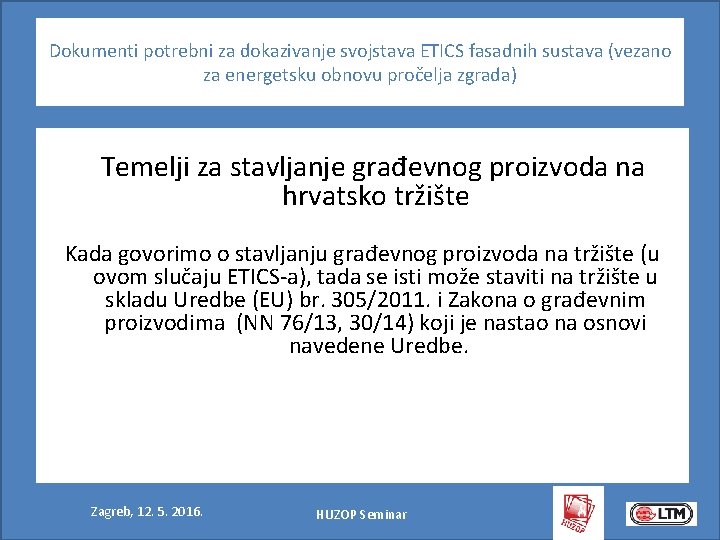 Dokumenti potrebni za dokazivanje svojstava ETICS fasadnih sustava (vezano za energetsku obnovu pročelja zgrada)

Temelji za stavljanje građevnog proizvoda na hrvatsko tržište

Kada govorimo o stavljanju građevnog proizvoda na tržište (u ovom slučaju ETICS-a), tada se isti može staviti na tržište u skladu Uredbe (EU) br. 305/2011. i Zakona o građevnim proizvodima (NN 76/13, 30/14) koji je nastao na osnovi navedene Uredbe.

Zagreb, 12. 5. 2016.

HUZOP Seminar

HUZOP

LTM